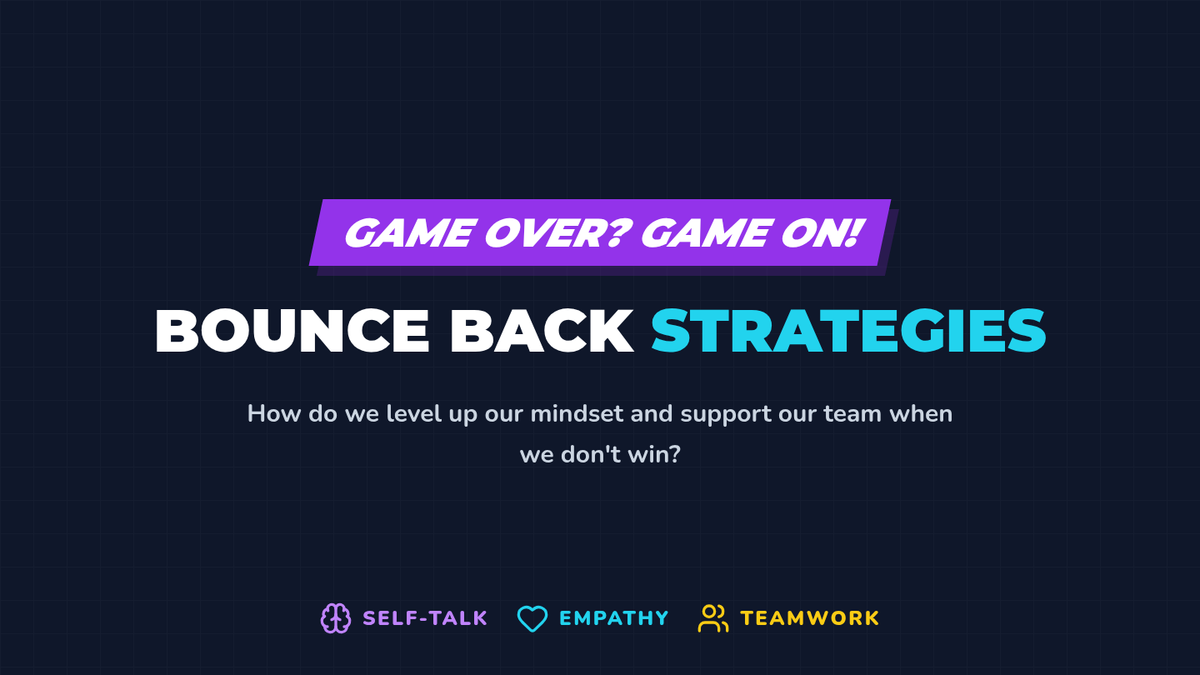 GAME OVER? GAME ON!

BOUNCE BACK STRATEGIES

How do we level up our mindset and support our team when we don't win?

SELF-TALK EMPATHY TEAMWORK